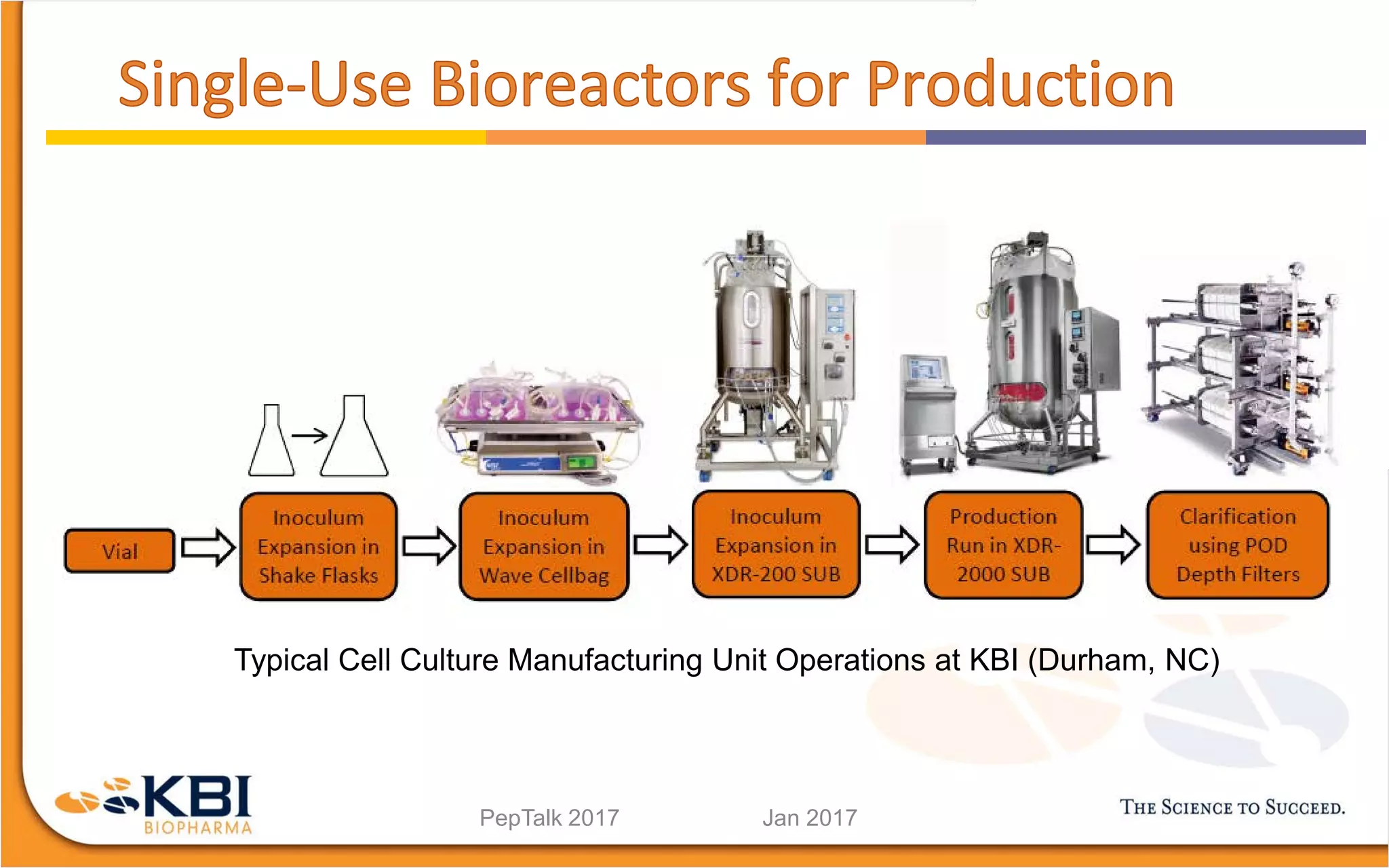 Single-Use Bioreactors for Production

Vial

Inoculum Expansion in Shake Flasks

Inoculum Expansion in Wave Cellbag

Inoculum Expansion in XDR-200 SUB

Production Run in XDR-2000 SUB

Clarification using POD Depth Filters

Typical Cell Culture Manufacturing Unit Operations at KBI (Durham, NC)

KBI BIOPHARMA

PepTalk 2017

Jan 2017

THE SCIENCE TO SUCCEED.